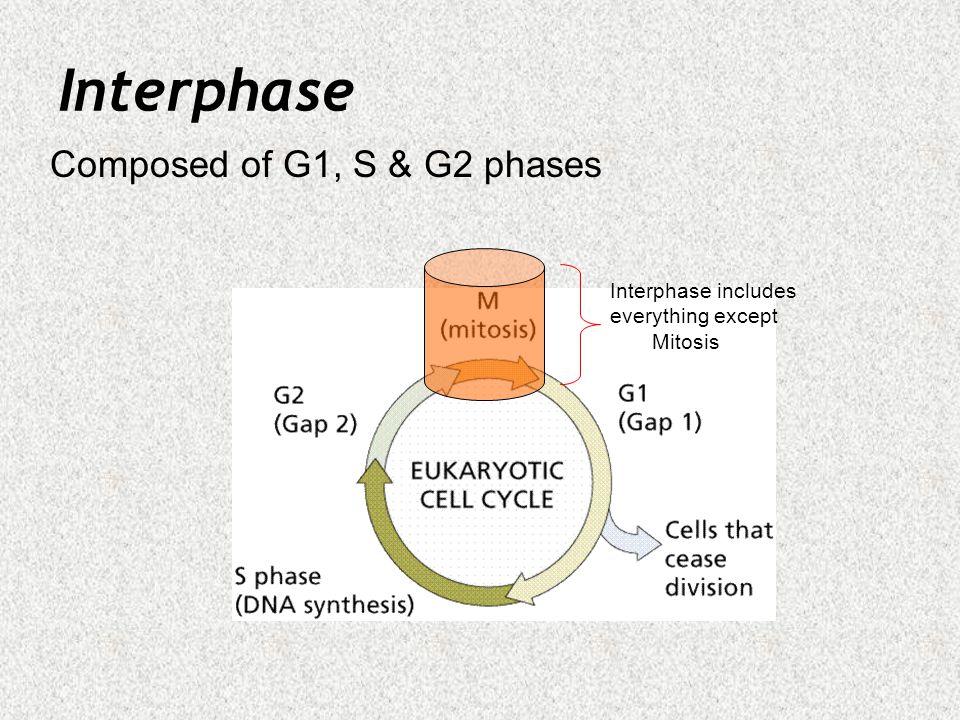 Interphase

Composed of G1, S & G2 phases

M
(mitosis)

Interphase includes everything except Mitosis

G2
(Gap 2)

G1
(Gap 1)

EUKARYOTIC
CELL CYCLE

Cells that cease division

S phase
(DNA synthesis)